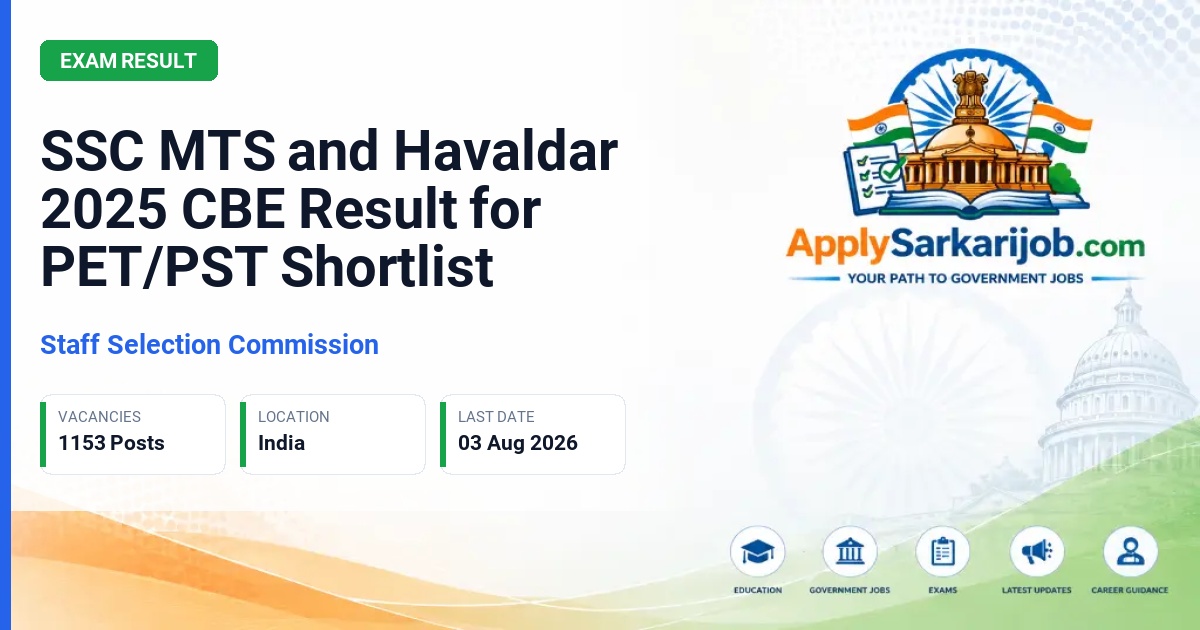 EXAM RESULT

SSC MTS and Havaldar 2025 CBE Result for PET/PST Shortlist

Staff Selection Commission

VACANCIES
1153 Posts

LOCATION
India

LAST DATE
03 Aug 2026

ApplySarkarijob.com
YOUR PATH TO GOVERNMENT JOBS

EDUCATION
GOVERNMENT JOBS
EXAMS
LATEST UPDATES
CAREER GUIDANCE